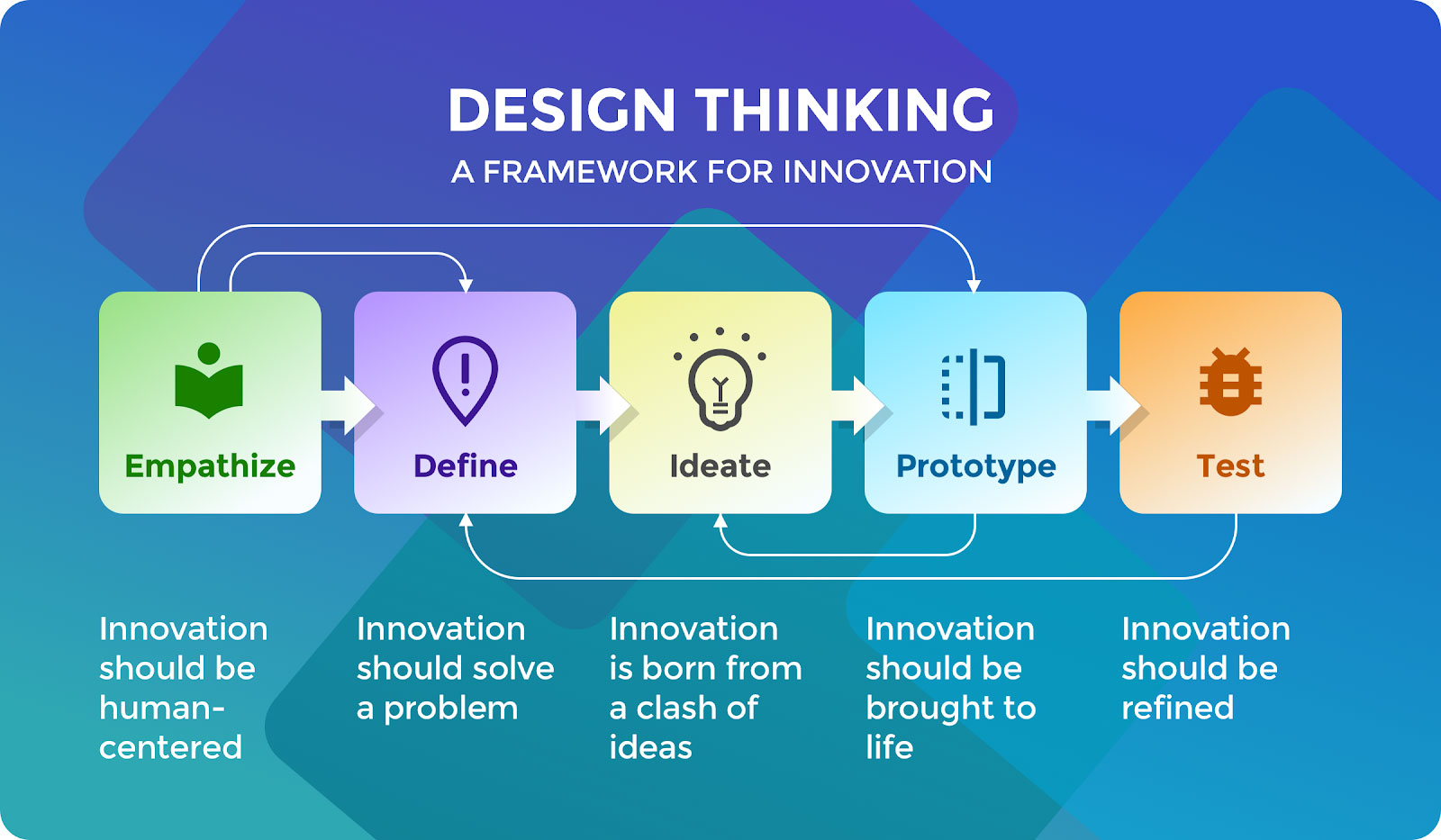 DESIGN THINKING
A FRAMEWORK FOR INNOVATION

Empathize

Define

Ideate

Prototype

Test

Innovation should be human-centered

Innovation should solve a problem

Innovation is born from a clash of ideas

Innovation should be brought to life

Innovation should be refined